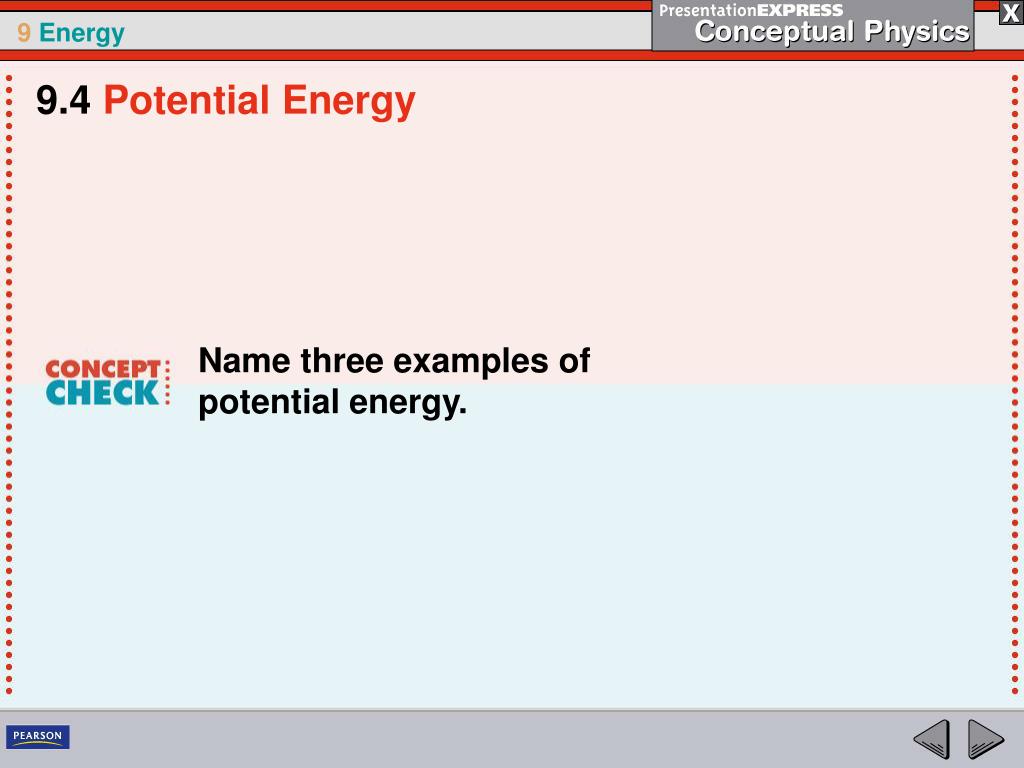 9 Energy

PresentationEXPRESS
Conceptual Physics

X

9.4 Potential Energy

CONCEPT CHECK

Name three examples of potential energy.

PEARSON